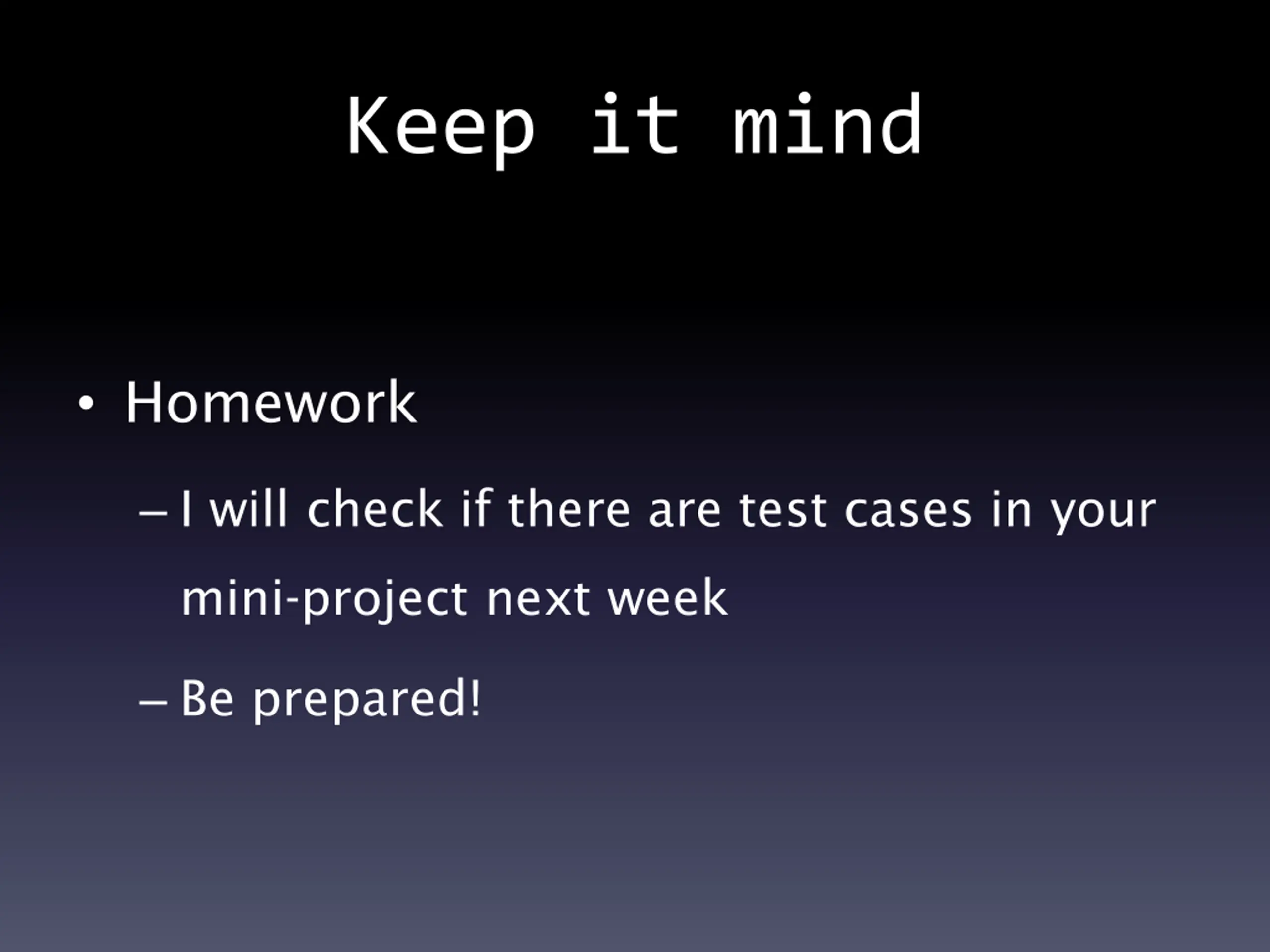 Keep it mind

• Homework

– I will check if there are test cases in your mini-project next week

– Be prepared!